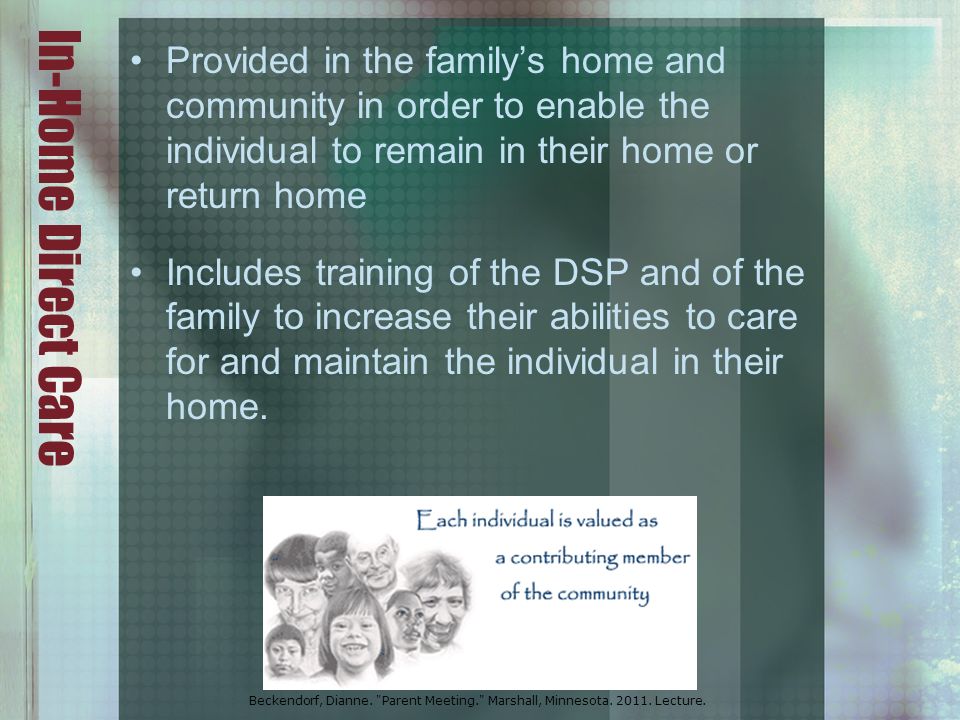 In-Home Direct Care

• Provided in the family's home and community in order to enable the individual to remain in their home or return home

• Includes training of the DSP and of the family to increase their abilities to care for and maintain the individual in their home.

Each individual is valued as a contributing member of the community

Beckendorf, Dianne. "Parent Meeting." Marshall, Minnesota. 2011. Lecture.